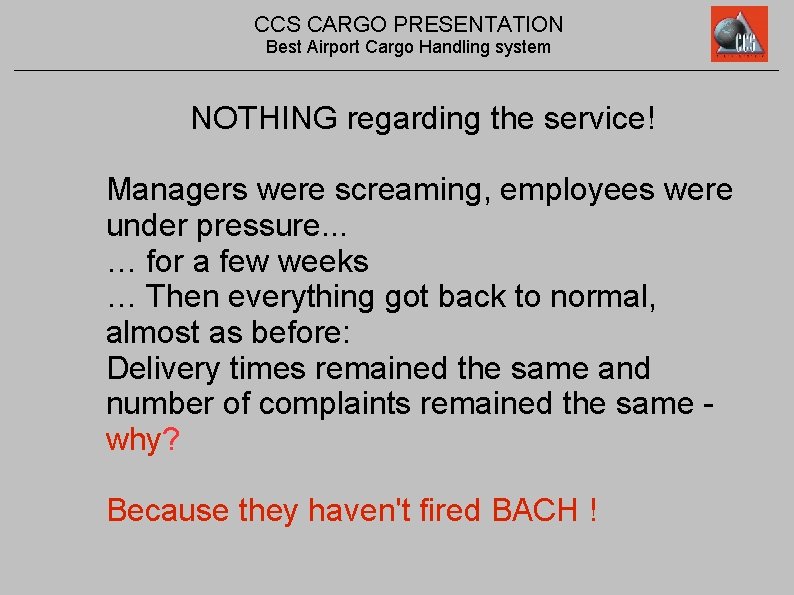 CCS CARGO PRESENTATION
Best Airport Cargo Handling system

CCS

NOTHING regarding the service!

Managers were screaming, employees were under pressure...
… for a few weeks
… Then everything got back to normal, almost as before:
Delivery times remained the same and number of complaints remained the same - why?

Because they haven't fired BACH !